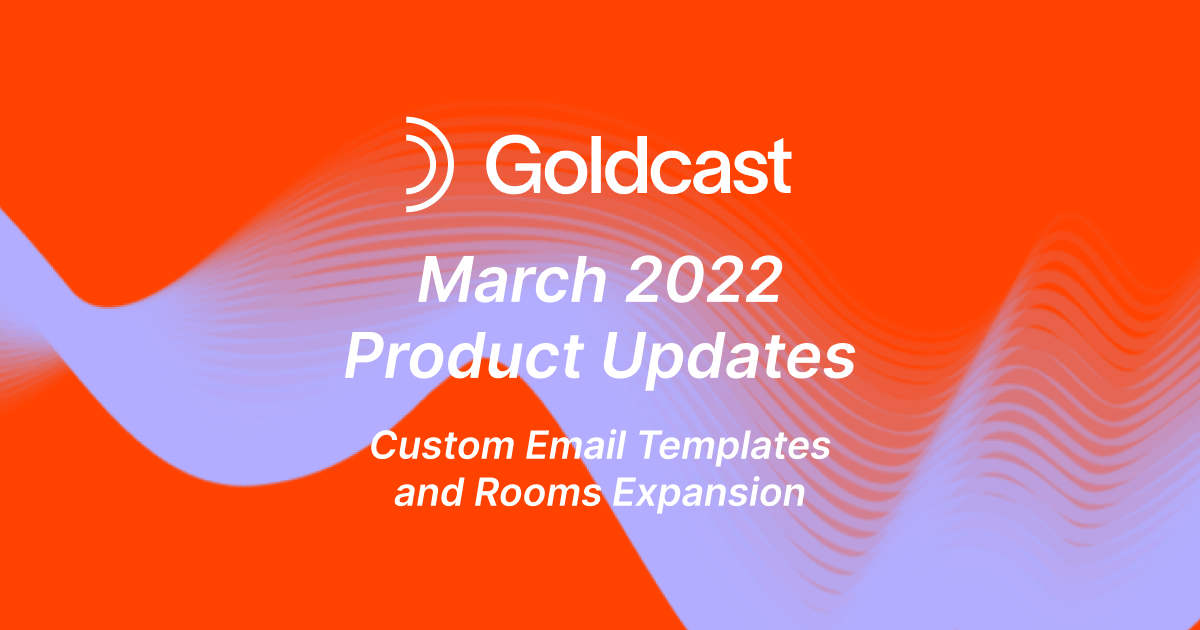 Goldcast

March 2022
Product Updates

Custom Email Templates
and Rooms Expansion